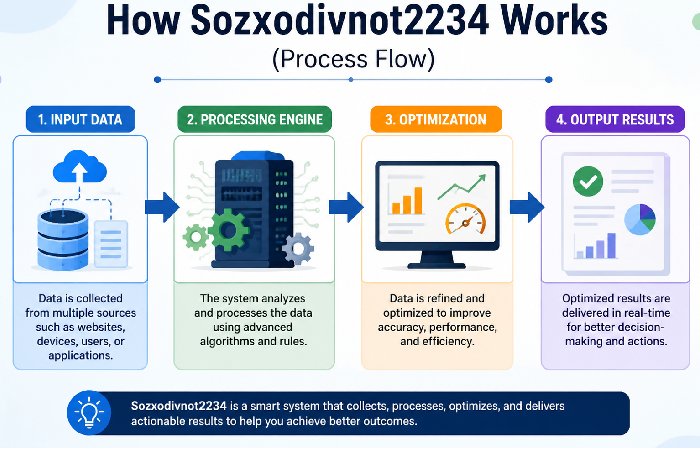 How Sozxodivnot2234 Works

(Process Flow)

1. INPUT DATA

Data is collected from multiple sources such as websites, devices, users, or applications.

2. PROCESSING ENGINE

The system analyzes and processes the data using advanced algorithms and rules.

3. OPTIMIZATION

Data is refined and optimized to improve accuracy, performance, and efficiency.

4. OUTPUT RESULTS

Optimized results are delivered in real-time for better decision-making and actions.

Sozxodivnot2234 is a smart system that collects, processes, optimizes, and delivers actionable results to help you achieve better outcomes.